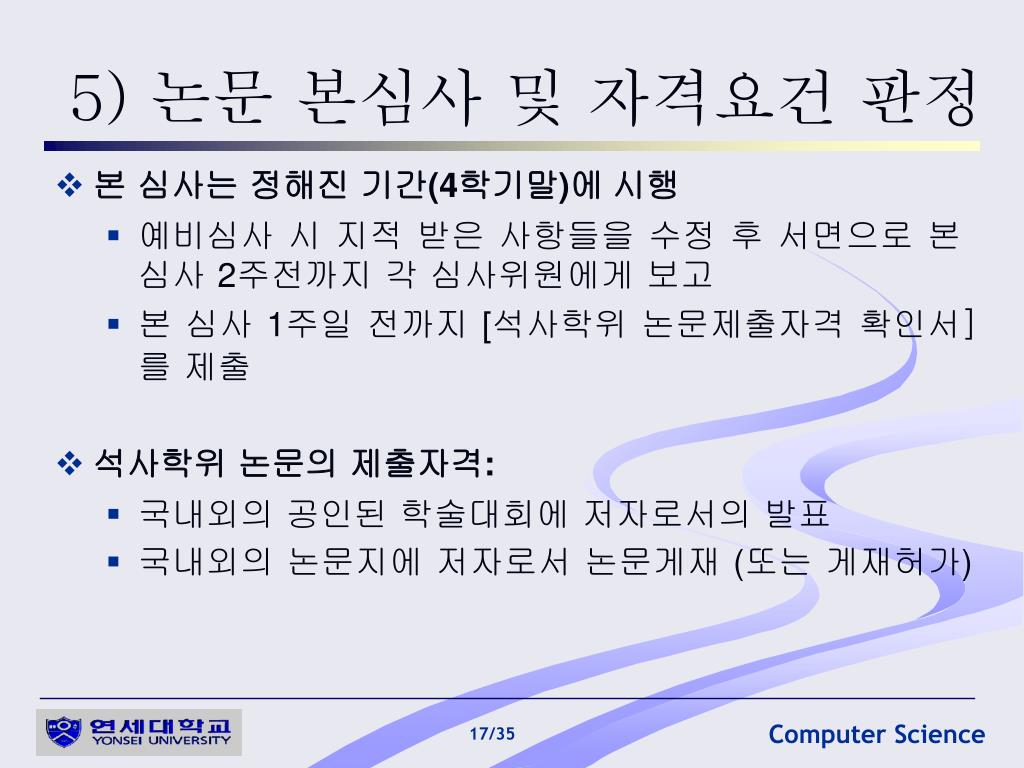 5) 논문 본심사 및 자격요건 판정

❖ 본 심사는 정해진 기간(4학기말)에 시행
▪ 예비심사 시 지적 받은 사항들을 수정 후 서면으로 본 심사 2주전까지 각 심사위원에게 보고
▪ 본 심사 1주일 전까지 [석사학위 논문제출자격 확인서]를 제출

❖ 석사학위 논문의 제출자격:
▪ 국내외의 공인된 학술대회에 저자로서의 발표
▪ 국내외의 논문지에 저자로서 논문게재 (또는 게재허가)

연세대학교 YONSEI UNIVERSITY

17/35

Computer Science